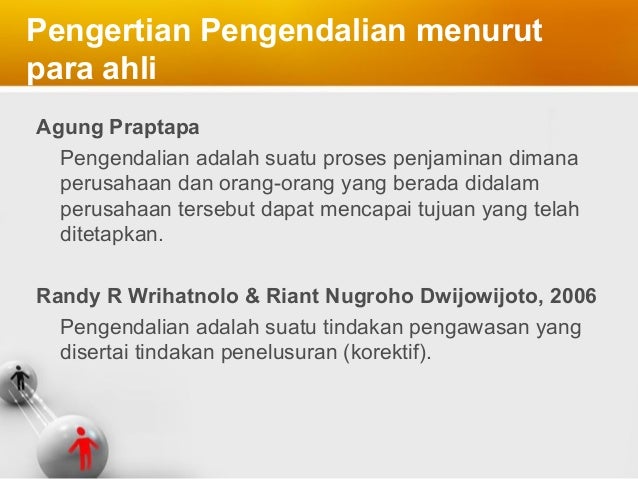 Pengertian Pengendalian menurut para ahli

Agung Praptapa

Pengendalian adalah suatu proses penjaminan dimana perusahaan dan orang-orang yang berada didalam perusahaan tersebut dapat mencapai tujuan yang telah ditetapkan.

Randy R Wrihatnolo & Riant Nugroho Dwijowijoto, 2006

Pengendalian adalah suatu tindakan pengawasan yang disertai tindakan penelusuran (korektif).